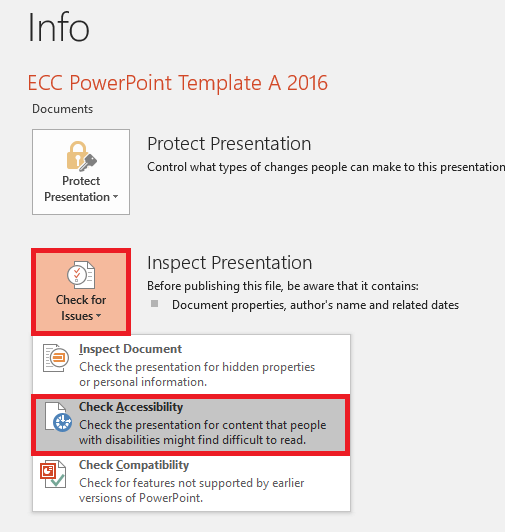 Info

ECC PowerPoint Template A 2016

Documents

Protect Presentation

Protect Presentation

Control what types of changes people can make to this presentation

Check for Issues

Inspect Presentation

Before publishing this file, be aware that it contains:

Document properties, author's name and related dates

Inspect Document
Check the presentation for hidden properties or personal information.

Check Accessibility
Check the presentation for content that people with disabilities might find difficult to read.

Check Compatibility
Check for features not supported by earlier versions of PowerPoint.